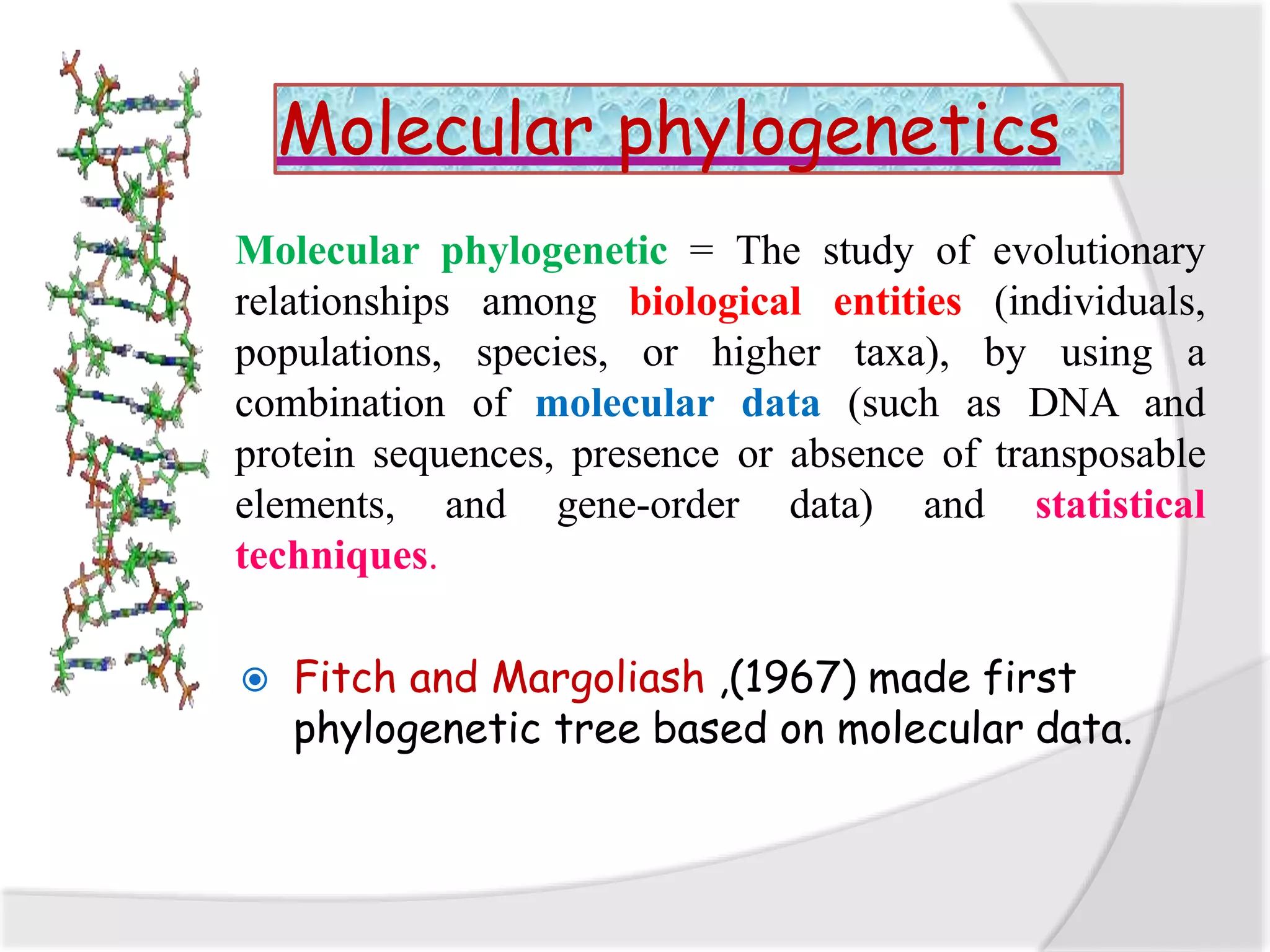 Molecular phylogenetics

Molecular phylogenetic = The study of evolutionary relationships among biological entities (individuals, populations, species, or higher taxa), by using a combination of molecular data (such as DNA and protein sequences, presence or absence of transposable elements, and gene-order data) and statistical techniques.

Fitch and Margoliash ,(1967) made first phylogenetic tree based on molecular data.